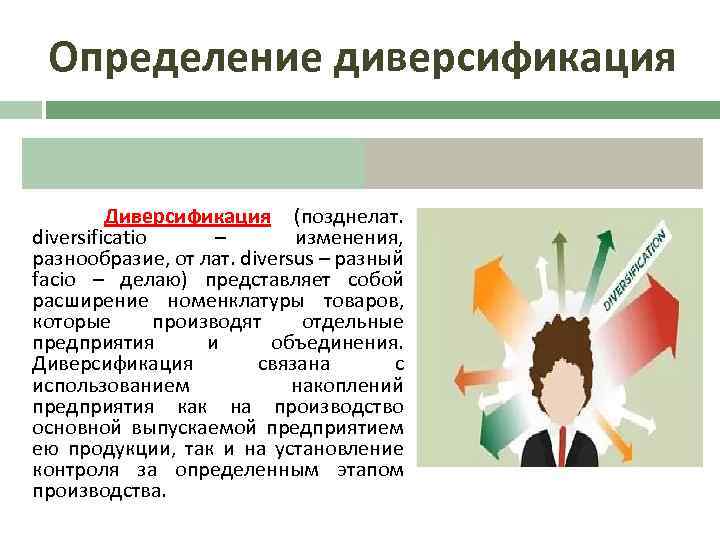 Определение диверсификация

Диверсификация (позднелат. diversificatio – изменения, разнообразие, от лат. diversus – разный facio – делаю) представляет собой расширение номенклатуры товаров, которые производят отдельные предприятия и объединения. Диверсификация связана с использованием накоплений предприятия как на производство основной выпускаемой предприятием ею продукции, так и на установление контроля за определенным этапом производства.

DIVERSIFICATION